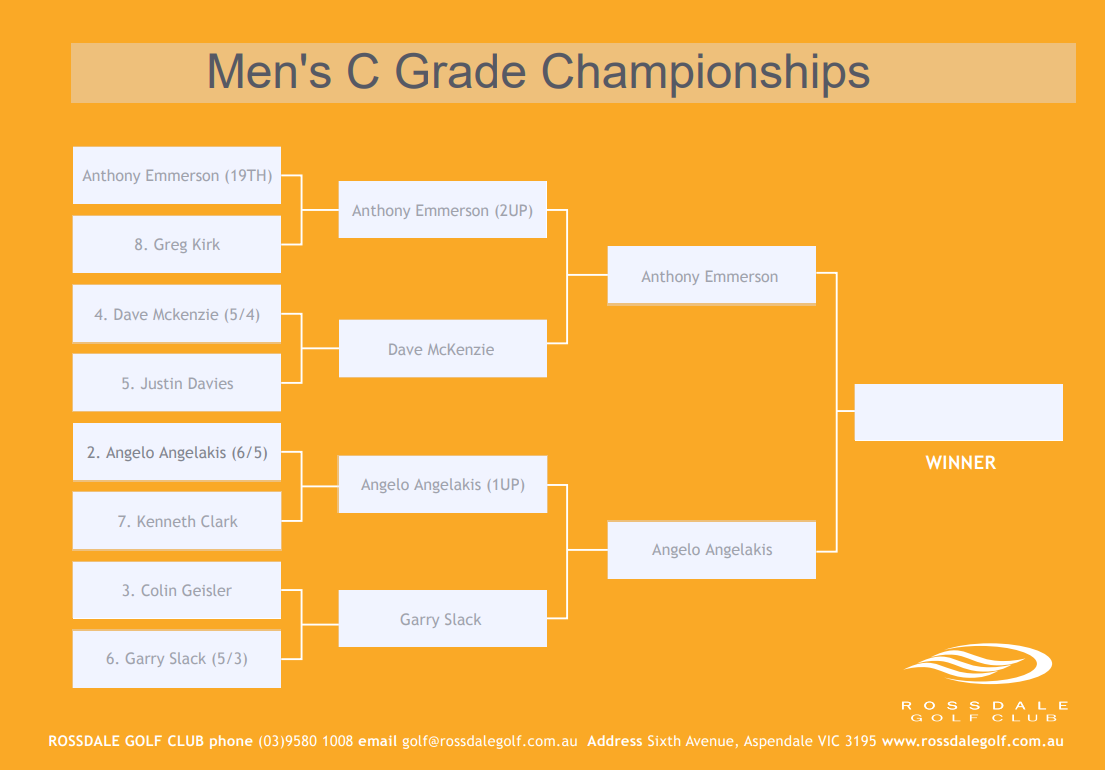 Men's C Grade Championships

Anthony Emmerson (19TH)

8. Greg Kirk

4. Dave Mckenzie (5/4)

5. Justin Davies

2. Angelo Angelakis (6/5)

7. Kenneth Clark

3. Colin Geisler

6. Garry Slack (5/3)

Anthony Emmerson (2UP)

Dave McKenzie

Angelo Angelakis (1UP)

Garry Slack

Anthony Emmerson

Angelo Angelakis

WINNER

ROSSDALE GOLF CLUB

ROSSDALE GOLF CLUB phone (03)9580 1008 email golf@rossdalegolf.com.au Address Sixth Avenue, Aspendale VIC 3195 www.rossdalegolf.com.au